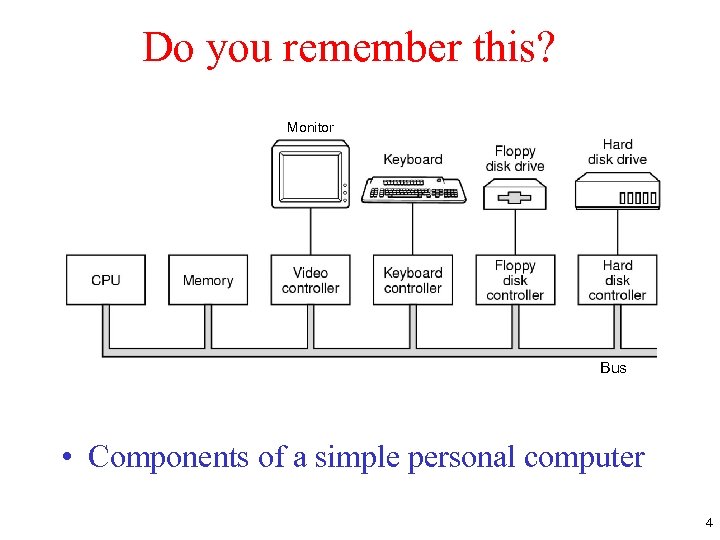 Do you remember this?

Monitor

Keyboard

Floppy disk drive

Hard disk drive

CPU

Memory

Video controller

Keyboard controller

Floppy disk controller

Hard disk controller

Bus

• Components of a simple personal computer

4